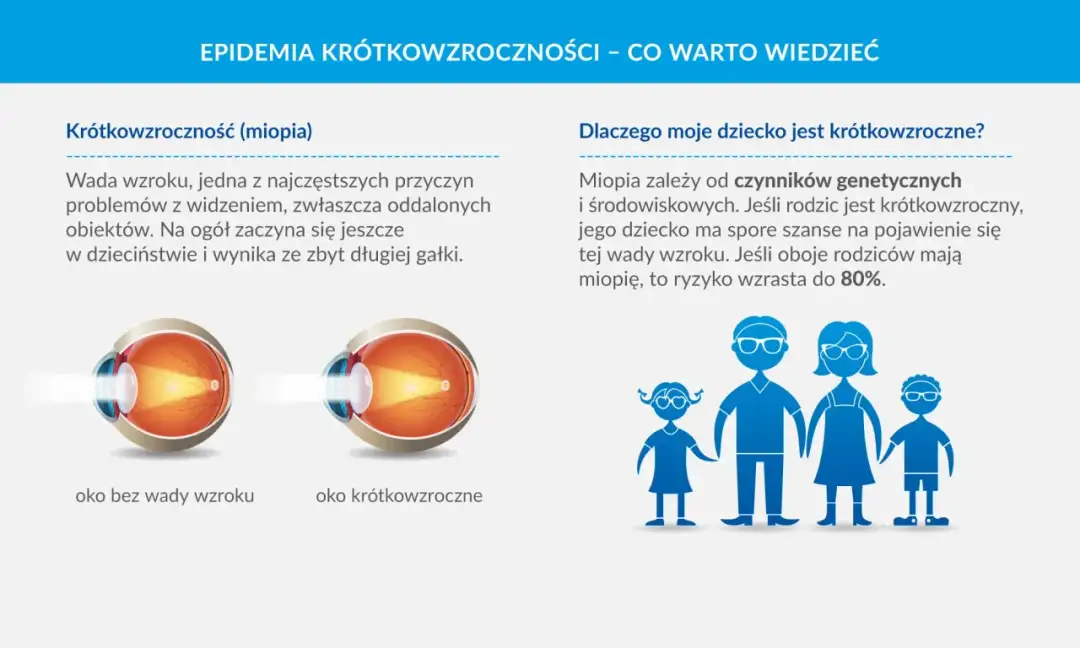 EPIDEMIA KRÓTKOWZROCZNOŚCI – CO WARTO WIEDZIEĆ

Krótkowzroczność (miopia)

Wada wzroku, jedna z najczęstszych przyczyn problemów z widzeniem, zwłaszcza oddalonych obiektów. Na ogół zaczyna się jeszcze w dzieciństwie i wynika ze zbyt długiej gałki.

oko bez wady wzroku

oko krótkowzroczne

Dlaczego moje dziecko jest krótkowzroczne?

Miopia zależy od czynników genetycznych i środowiskowych. Jeśli rodzic jest krótkowzroczny, jego dziecko ma spore szanse na pojawienie się tej wady wzroku. Jeśli oboje rodziców mają miopię, to ryzyko wzrasta do 80%.